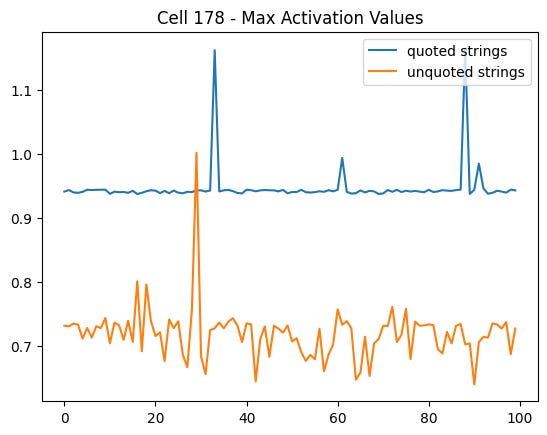 Cell 178 - Max Activation Values

quoted strings
unquoted strings

1.1
1.0
0.9
0.8
0.7

0
20
40
60
80
100